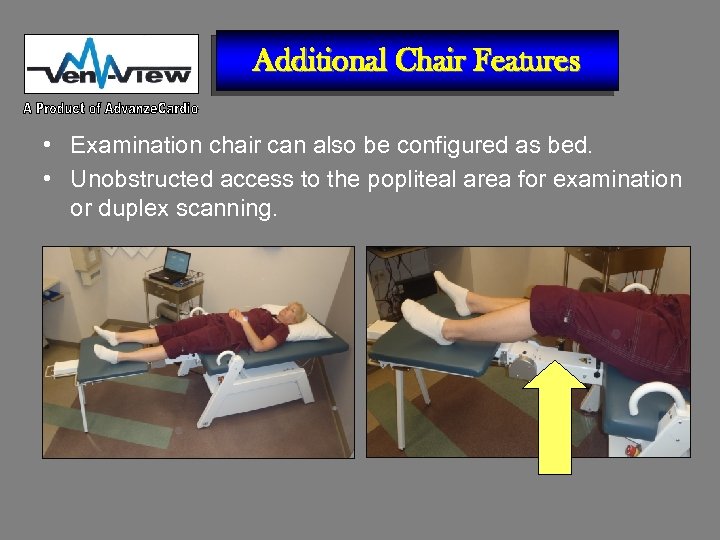 Ven-View

A Product of AdvanzeCardio

Additional Chair Features

• Examination chair can also be configured as bed.

• Unobstructed access to the popliteal area for examination or duplex scanning.